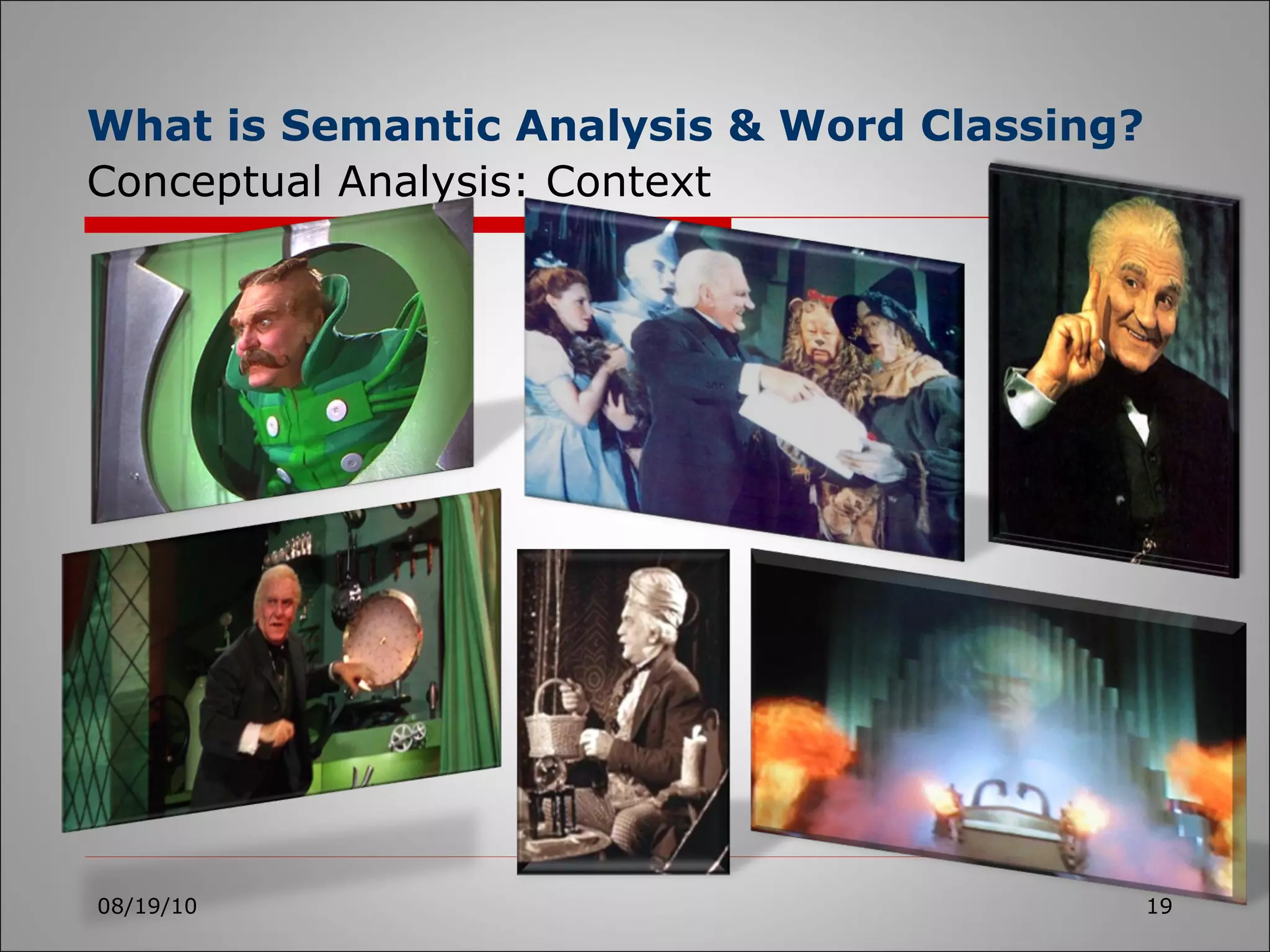 What is Semantic Analysis & Word Classing?
Conceptual Analysis: Context

08/19/10

19